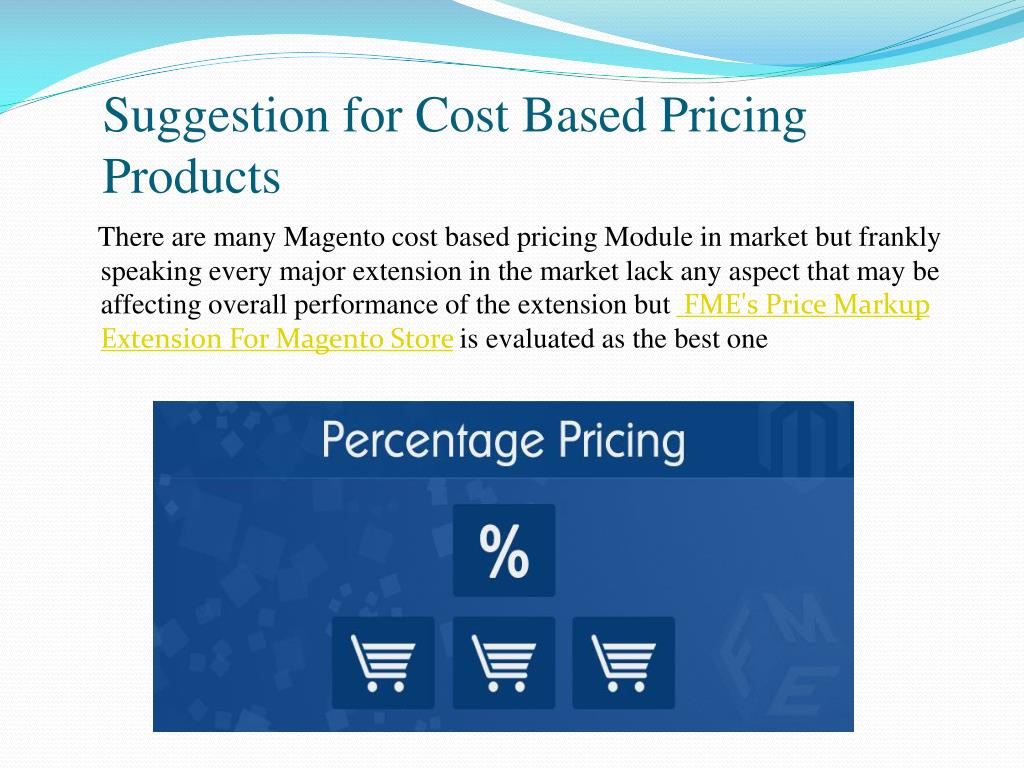 Suggestion for Cost Based Pricing Products

There are many Magento cost based pricing Module in market but frankly speaking every major extension in the market lack any aspect that may be affecting overall performance of the extension but FME's Price Markup Extension For Magento Store is evaluated as the best one

Percentage Pricing

%

FME